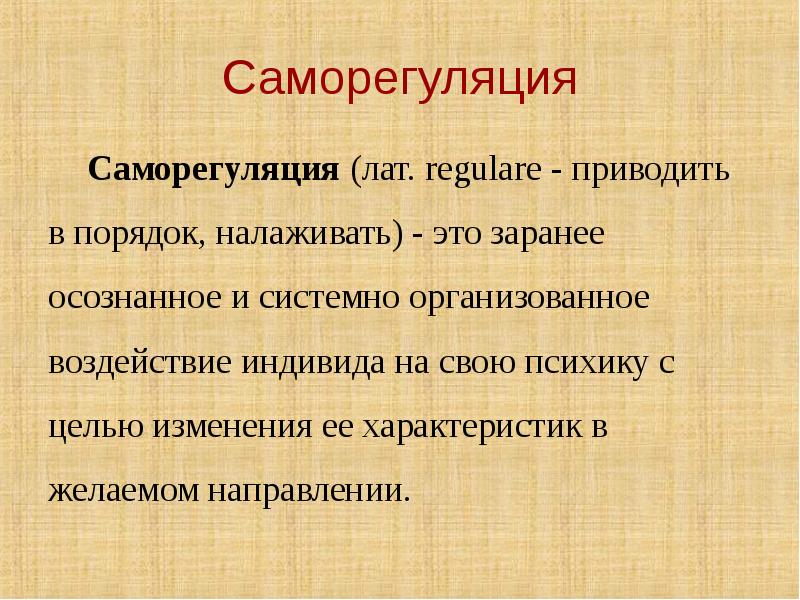 Саморегуляция

Саморегуляция (лат. regulare - приводить в порядок, налаживать) - это заранее осознанное и системно организованное воздействие индивида на свою психику с целью изменения ее характеристик в желаемом направлении.